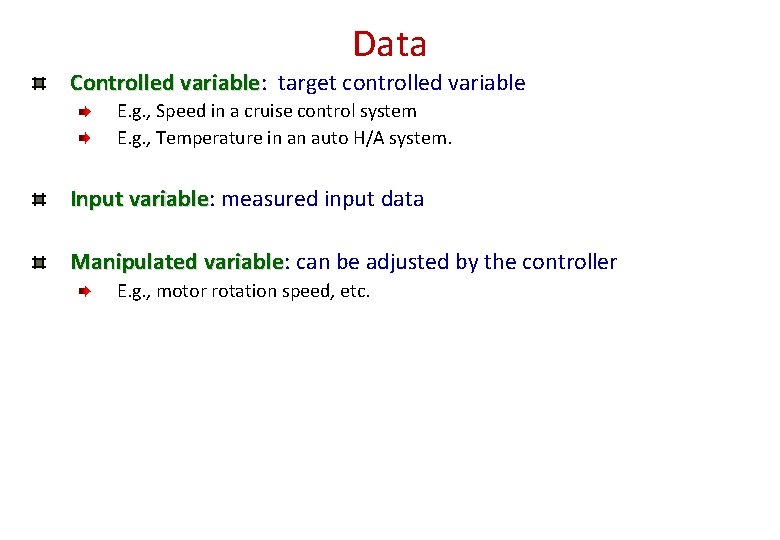 Data

Controlled variable: target controlled variable

E.g., Speed in a cruise control system

E.g., Temperature in an auto H/A system.

Input variable: measured input data

Manipulated variable: can be adjusted by the controller

E.g., motor rotation speed, etc.